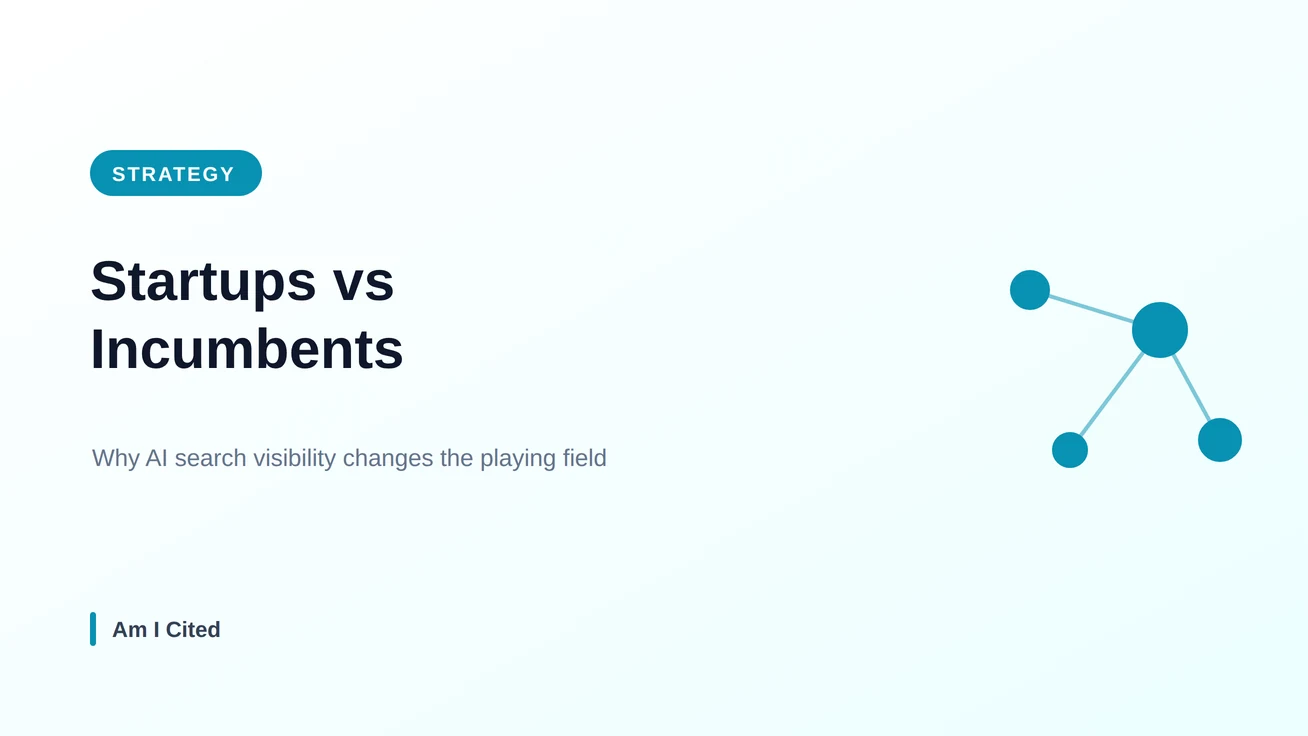 STRATEGY

Startups vs Incumbents

Why AI search visibility changes the playing field

Am I Cited